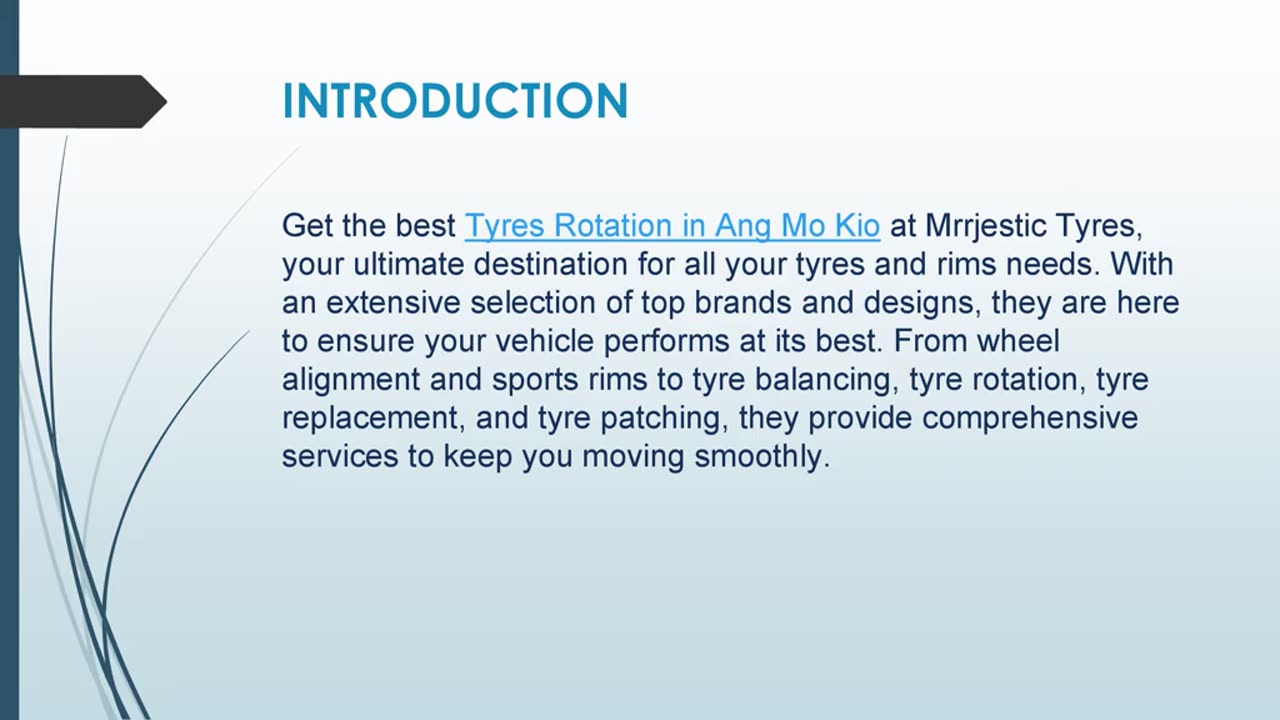 INTRODUCTION

Get the best Tyres Rotation in Ang Mo Kio at Mrrjestic Tyres, your ultimate destination for all your tyres and rims needs. With an extensive selection of top brands and designs, they are here to ensure your vehicle performs at its best. From wheel alignment and sports rims to tyre balancing, tyre rotation, tyre replacement, and tyre patching, they provide comprehensive services to keep you moving smoothly.